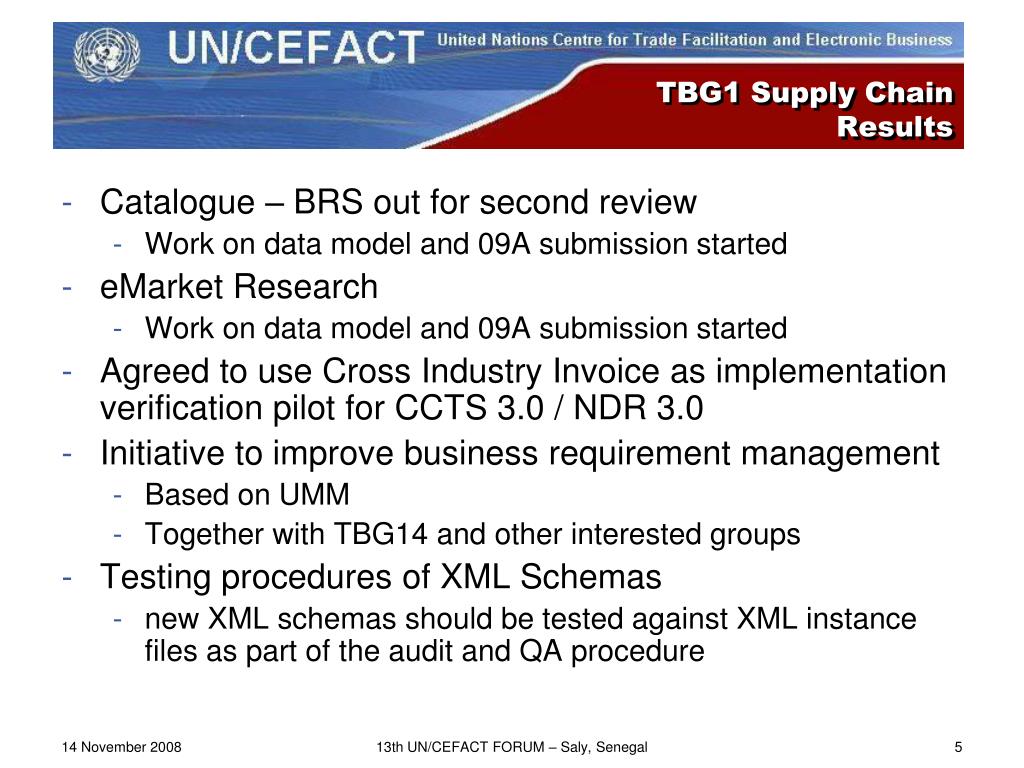 UN/CEFACT United Nations Centre for Trade Facilitation and Electronic Business

TBG1 Supply Chain Results

- Catalogue – BRS out for second review
  - Work on data model and 09A submission started
- eMarket Research
  - Work on data model and 09A submission started
- Agreed to use Cross Industry Invoice as implementation verification pilot for CCTS 3.0 / NDR 3.0
- Initiative to improve business requirement management
  - Based on UMM
  - Together with TBG14 and other interested groups
- Testing procedures of XML Schemas
  - new XML schemas should be tested against XML instance files as part of the audit and QA procedure

14 November 2008

13th UN/CEFACT FORUM – Saly, Senegal

5